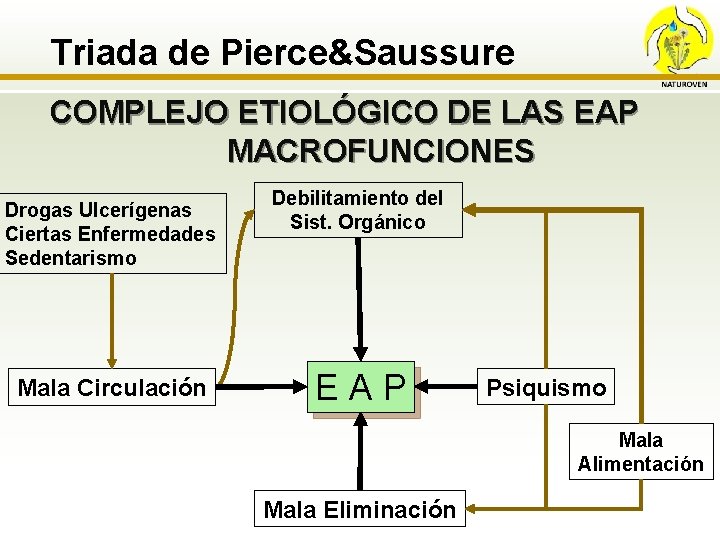 Triada de Pierce&Saussure

NATUROVEN

COMPLEJO ETIOLÓGICO DE LAS EAP
MACROFUNCIONES

Drogas Ulcerígenas
Ciertas Enfermedades
Sedentarismo

Debilitamiento del Sist. Orgánico

Mala Circulación

E A P

Psiquismo

Mala Alimentación

Mala Eliminación